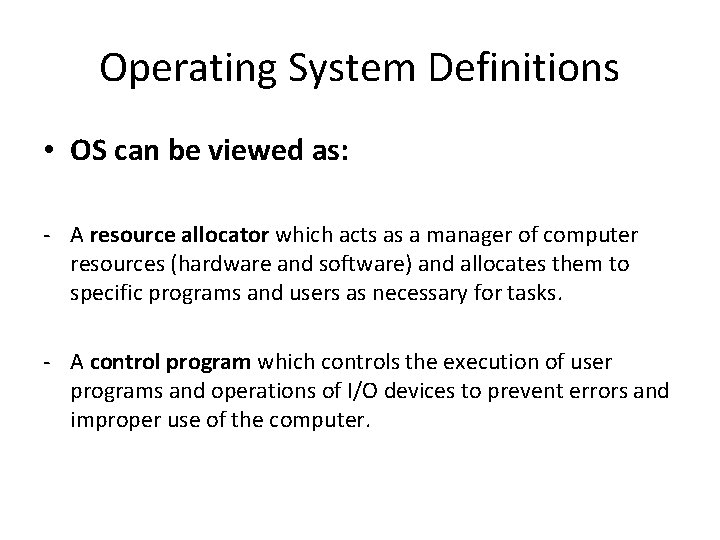 Operating System Definitions

• OS can be viewed as:

- A resource allocator which acts as a manager of computer resources (hardware and software) and allocates them to specific programs and users as necessary for tasks.

- A control program which controls the execution of user programs and operations of I/O devices to prevent errors and improper use of the computer.